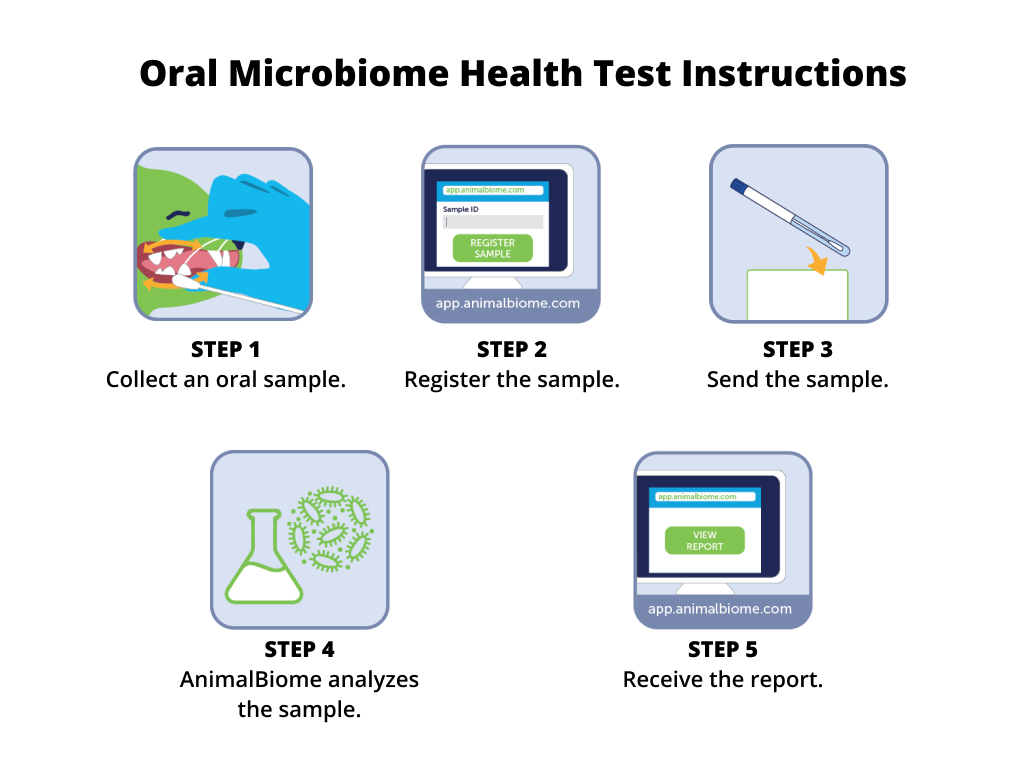 Oral Microbiome Health Test Instructions

STEP 1
Collect an oral sample.

app.animalbiome.com
Sample ID
REGISTER SAMPLE
app.animalbiome.com

STEP 2
Register the sample.

STEP 3
Send the sample.

STEP 4
AnimalBiome analyzes the sample.

app.animalbiome.com
VIEW REPORT
app.animalbiome.com

STEP 5
Receive the report.